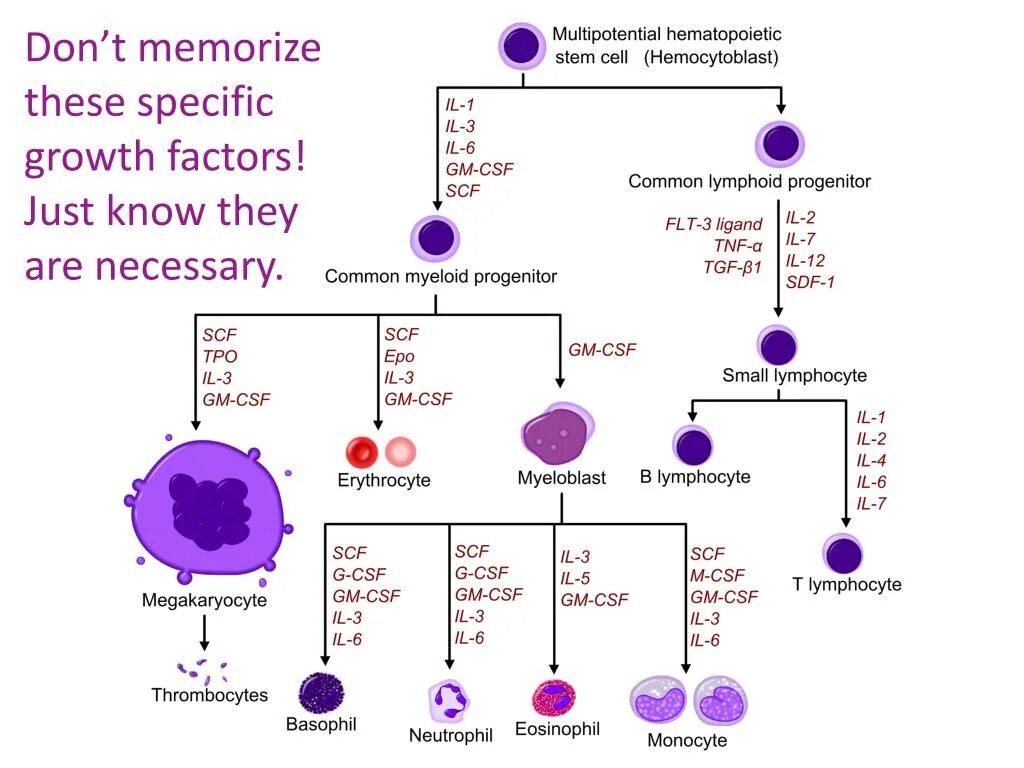 Don't memorize these specific growth factors! Just know they are necessary.

Multipotential hematopoietic stem cell (Hemocytoblast)

IL-1
IL-3
IL-6
GM-CSF
SCF

Common myeloid progenitor

Common lymphoid progenitor

FLT-3 ligand
TNF-α
TGF-β1

IL-2
IL-7
IL-12
SDF-1

Small lymphocyte

SCF
TPO
IL-3
GM-CSF

SCF
Epo
IL-3
GM-CSF

GM-CSF

Megakaryocyte

Erythrocyte

Myeloblast

B lymphocyte

IL-1
IL-2
IL-4
IL-6
IL-7

T lymphocyte

Thrombocytes

SCF
G-CSF
GM-CSF
IL-3
IL-6

SCF
G-CSF
GM-CSF
IL-3
IL-6

IL-3
IL-5
GM-CSF

SCF
M-CSF
GM-CSF
IL-3
IL-6

Basophil

Neutrophil

Eosinophil

Monocyte